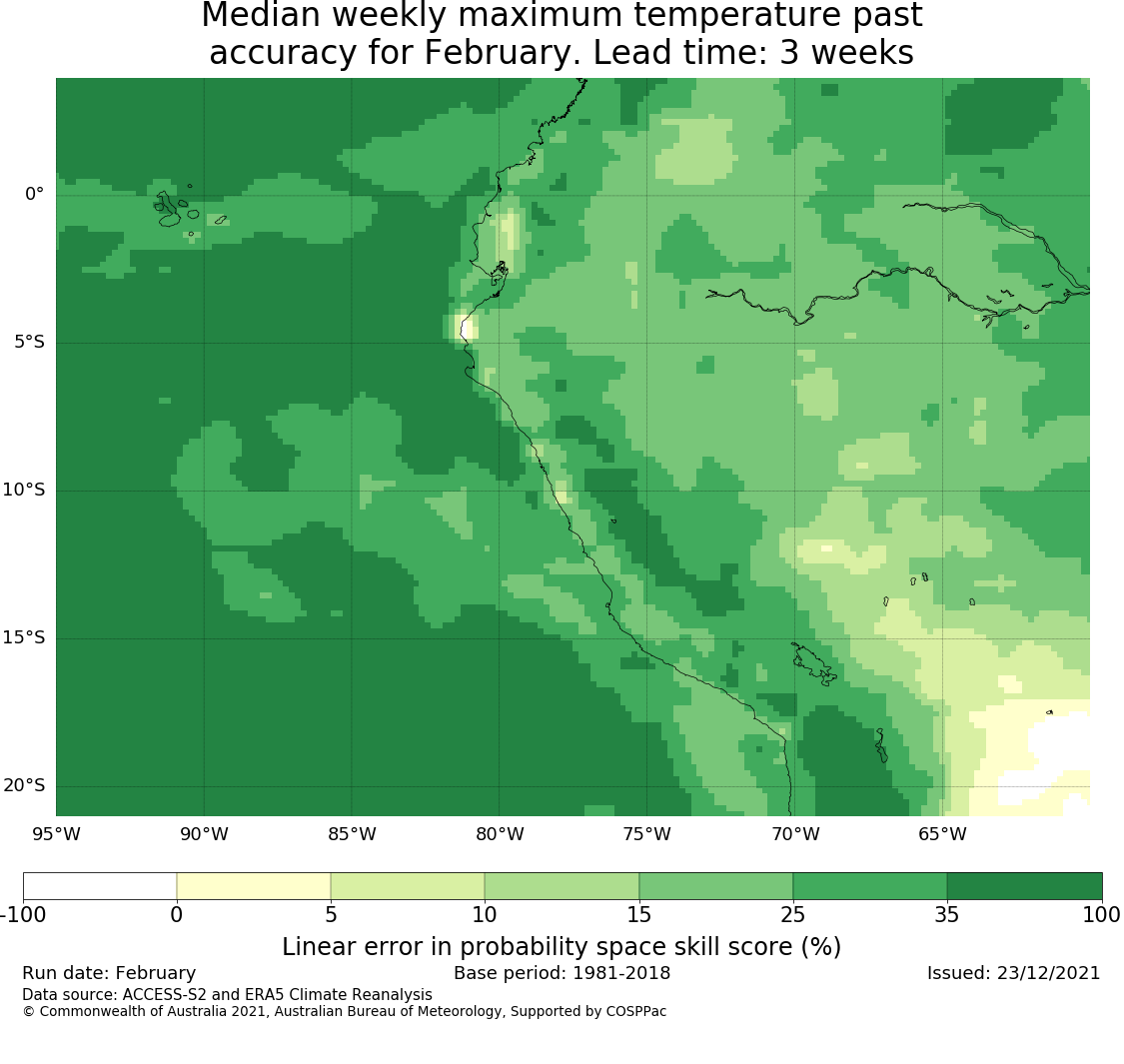 Median weekly maximum temperature past accuracy for February. Lead time: 3 weeks

0°
5°S
10°S
15°S
20°S

95°W 90°W 85°W 80°W 75°W 70°W 65°W

-100 0 5 10 15 25 35 100

Linear error in probability space skill score (%)

Run date: February
Base period: 1981-2018
Issued: 23/12/2021
Data source: ACCESS-S2 and ERA5 Climate Reanalysis
© Commonwealth of Australia 2021, Australian Bureau of Meteorology, Supported by COSPPac